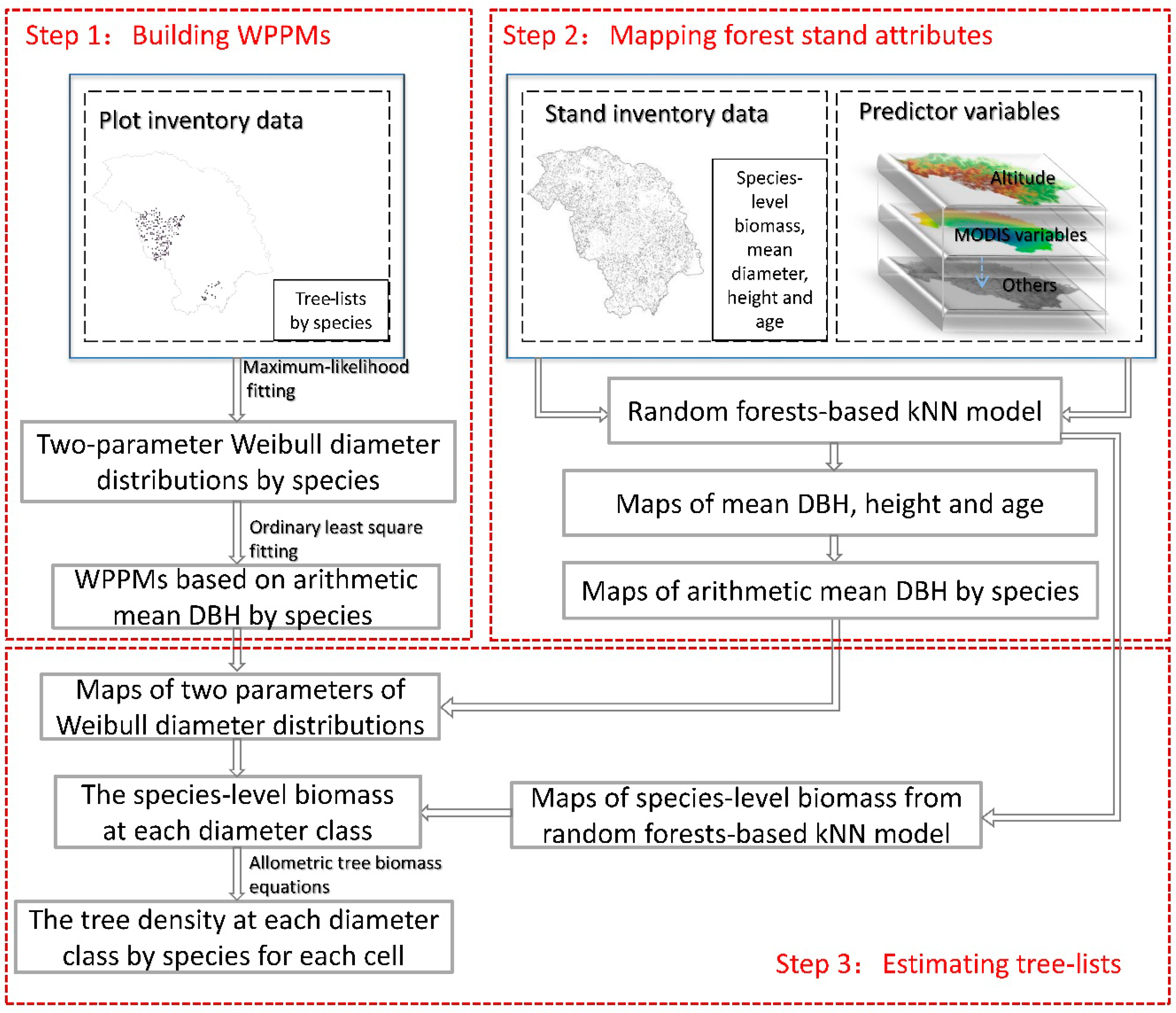 Step 1： Building WPPMs

Plot inventory data

Tree-lists by species

Maximum-likelihood fitting

Two-parameter Weibull diameter distributions by species

Ordinary least square fitting

WPPMs based on arithmetic mean DBH by species

Step 2： Mapping forest stand attributes

Stand inventory data

Species-level biomass, mean diameter, height and age

Predictor variables

Altitude

MODIS variables

Others

Random forests-based kNN model

Maps of mean DBH, height and age

Maps of arithmetic mean DBH by species

Maps of two parameters of Weibull diameter distributions

The species-level biomass at each diameter class

Maps of species-level biomass from random forests-based kNN model

Allometric tree biomass equations

The tree density at each diameter class by species for each cell

Step 3： Estimating tree-lists